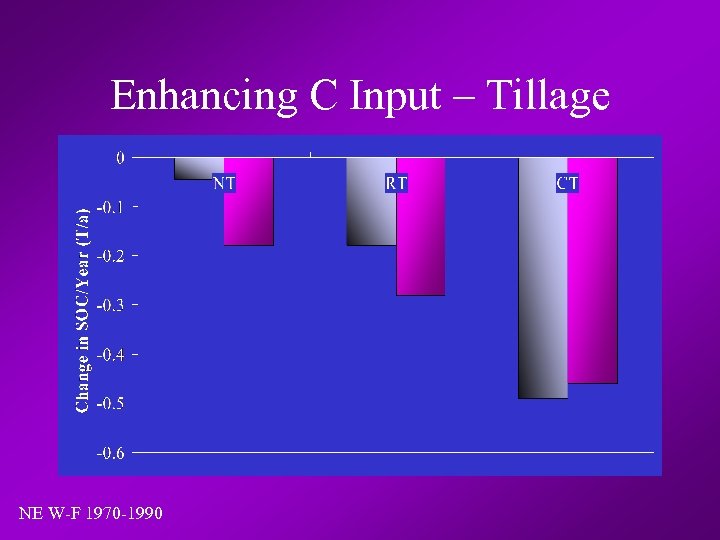 Enhancing C Input – Tillage

Change in SOC/Year (T/a)

0
-0.1
-0.2
-0.3
-0.4
-0.5
-0.6

NT
RT
CT

NE W-F 1970-1990